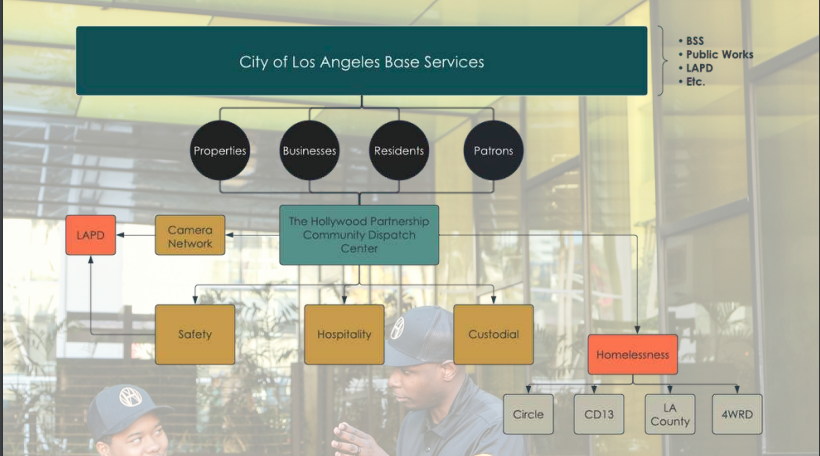 City of Los Angeles Base Services

• BSS
• Public Works
• LAPD
• Etc.

Properties

Businesses

Residents

Patrons

LAPD

Camera Network

The Hollywood Partnership Community Dispatch Center

Safety

Hospitality

Custodial

Homelessness

Circle

CD13

LA County

4WRD